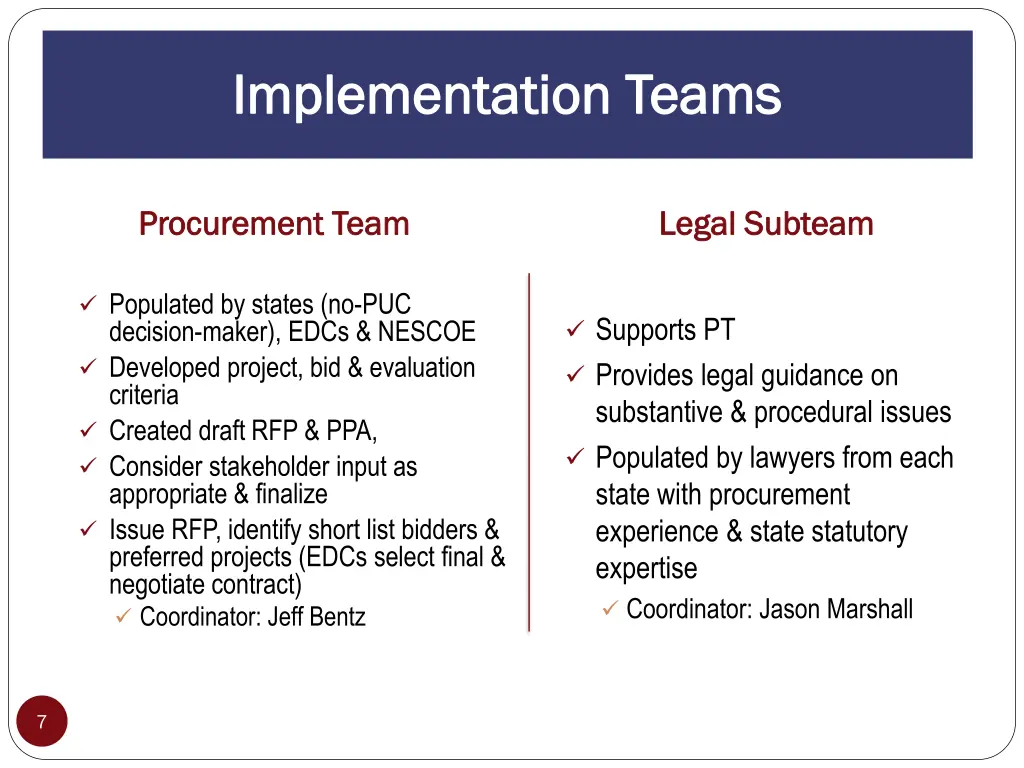 Implementation Teams

Procurement Team

✓ Populated by states (no-PUC decision-maker), EDCs & NESCOE
✓ Developed project, bid & evaluation criteria
✓ Created draft RFP & PPA,
✓ Consider stakeholder input as appropriate & finalize
✓ Issue RFP, identify short list bidders & preferred projects (EDCs select final & negotiate contract)
✓ Coordinator: Jeff Bentz

Legal Subteam

✓ Supports PT
✓ Provides legal guidance on substantive & procedural issues
✓ Populated by lawyers from each state with procurement experience & state statutory expertise
✓ Coordinator: Jason Marshall

7